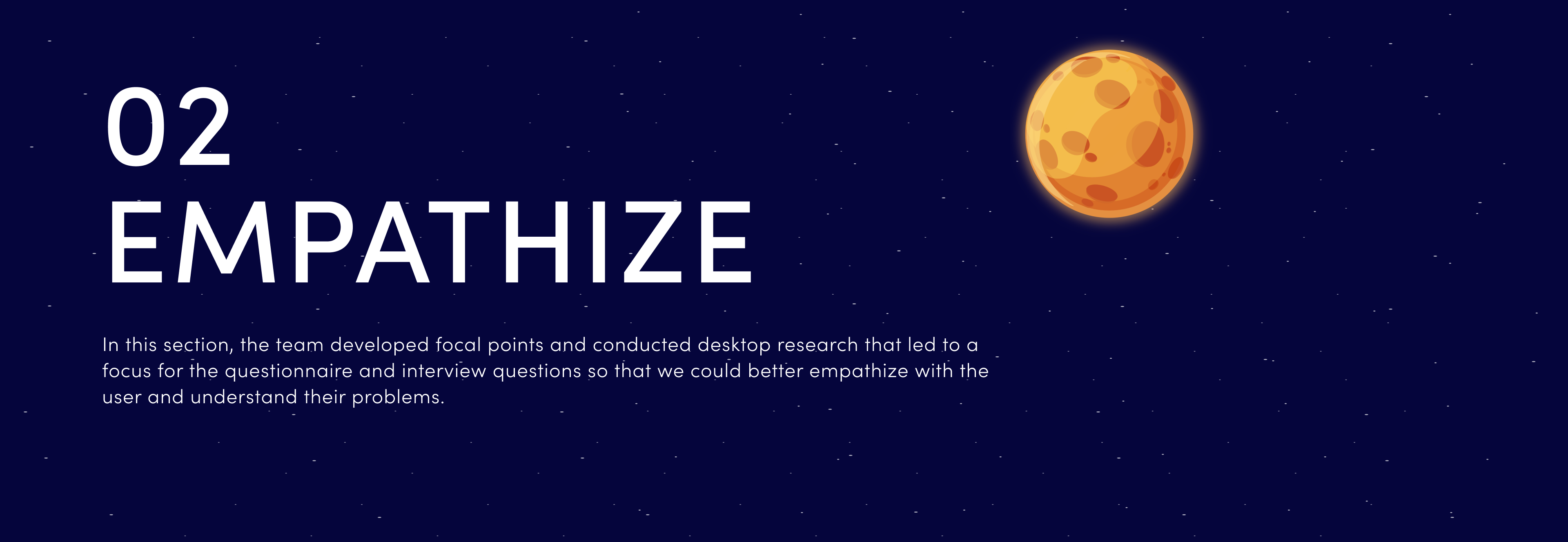 02
EMPATHIZE

In this section, the team developed focal points and conducted desktop research that led to a focus for the questionnaire and interview questions so that we could better empathize with the user and understand their problems.